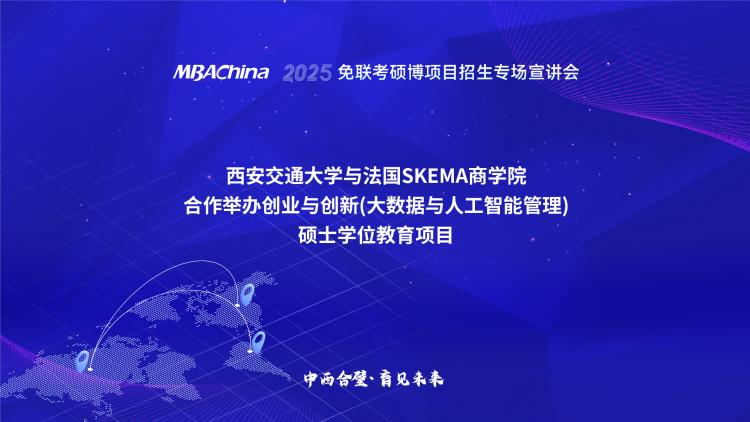 MBAChina 2025 免联考硕博项目招生专场宣讲会

西安交通大学与法国SKEMA商学院
合作举办创业与创新(大数据与人工智能管理)
硕士学位教育项目

中西合璧·育见未来